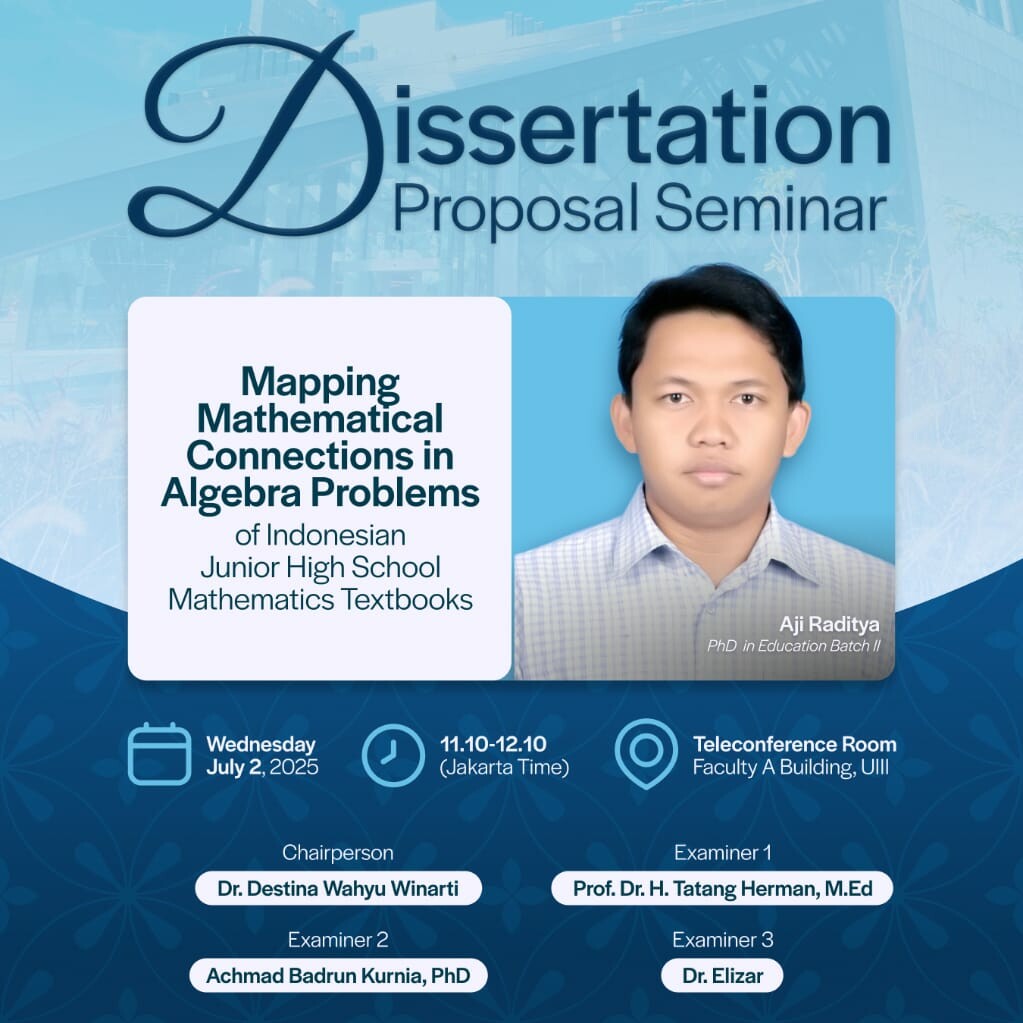 Dissertation
Proposal Seminar

Mapping Mathematical Connections in Algebra Problems
of Indonesian Junior High School Mathematics Textbooks

Aji Raditya
PhD in Education Batch II

Wednesday
July 2, 2025

11.10-12.10
(Jakarta Time)

Teleconference Room
Faculty A Building, UIII

Chairperson
Dr. Destina Wahyu Winarti

Examiner 1
Prof. Dr. H. Tatang Herman, M.Ed

Examiner 2
Achmad Badrun Kurnia, PhD

Examiner 3
Dr. Elizar